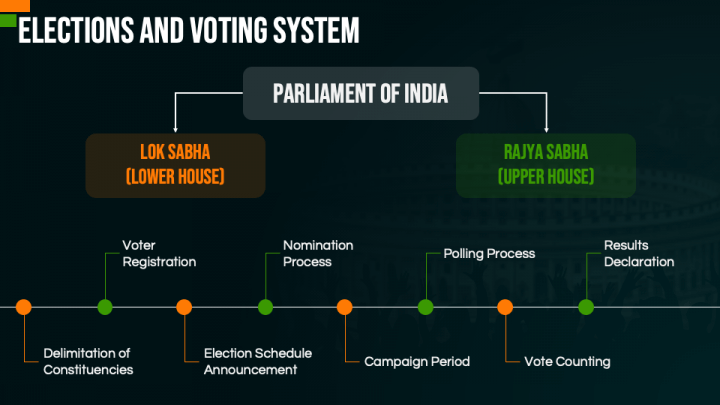 ELECTIONS AND VOTING SYSTEM

PARLIAMENT OF INDIA

LOK SABHA
(LOWER HOUSE)

RAJYA SABHA
(UPPER HOUSE)

Delimitation of Constituencies

Voter Registration

Election Schedule Announcement

Nomination Process

Campaign Period

Polling Process

Vote Counting

Results Declaration